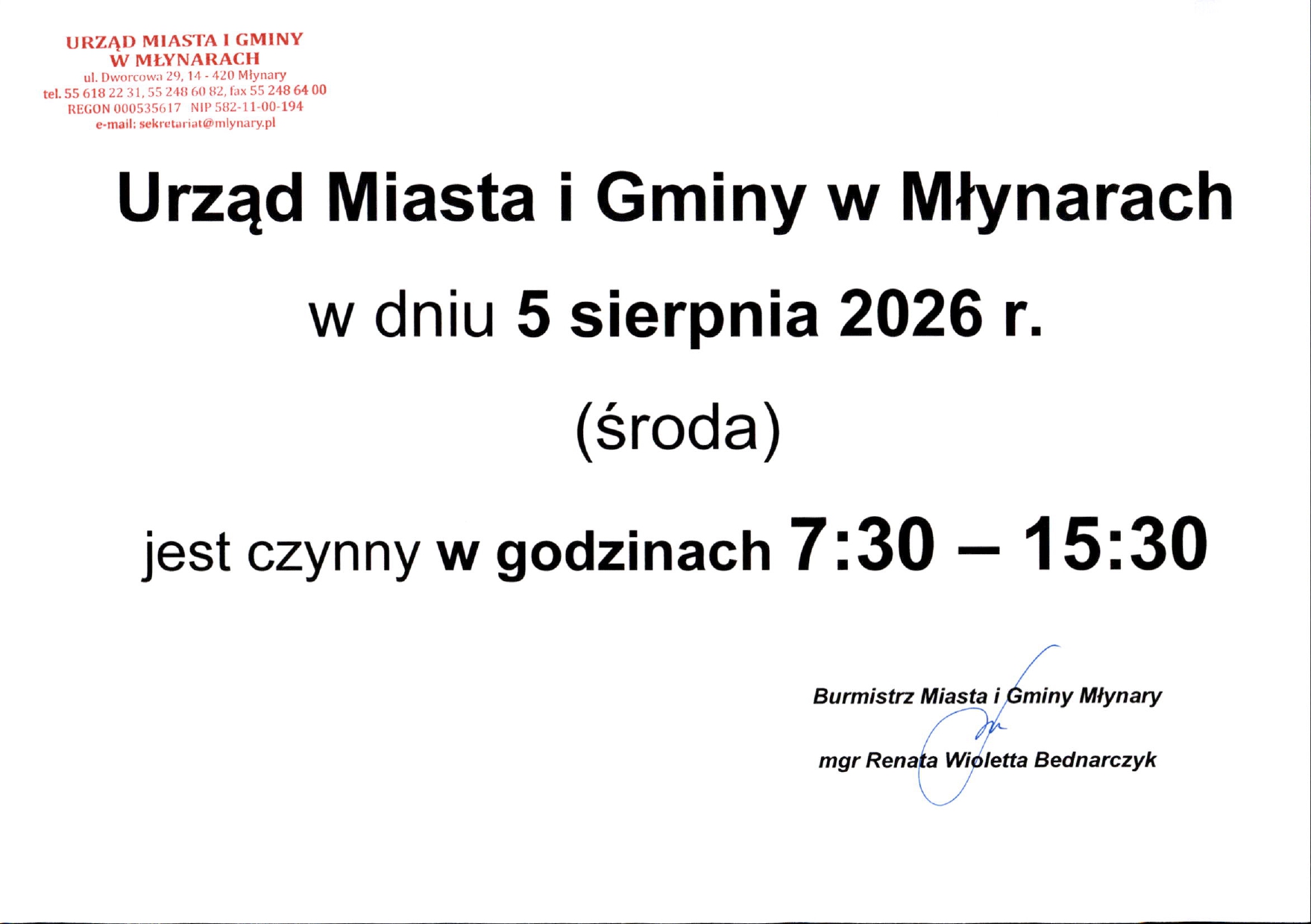 URZĄD MIASTA I GMINY
W MŁYNARACH
ul. Dworcowa 29, 14 - 420 Młynary
tel. 55 618 22 31, 55 248 60 82, fax 55 248 64 00
REGON 000535617 NIP 582-11-00-194
e-mail: sekretariat@mlynary.pl

Urząd Miasta i Gminy w Młynarach

w dniu 5 sierpnia 2026 r.

(środa)

jest czynny w godzinach 7:30 – 15:30

Burmistrz Miasta i Gminy Młynary

mgr Renata Wioletta Bednarczyk